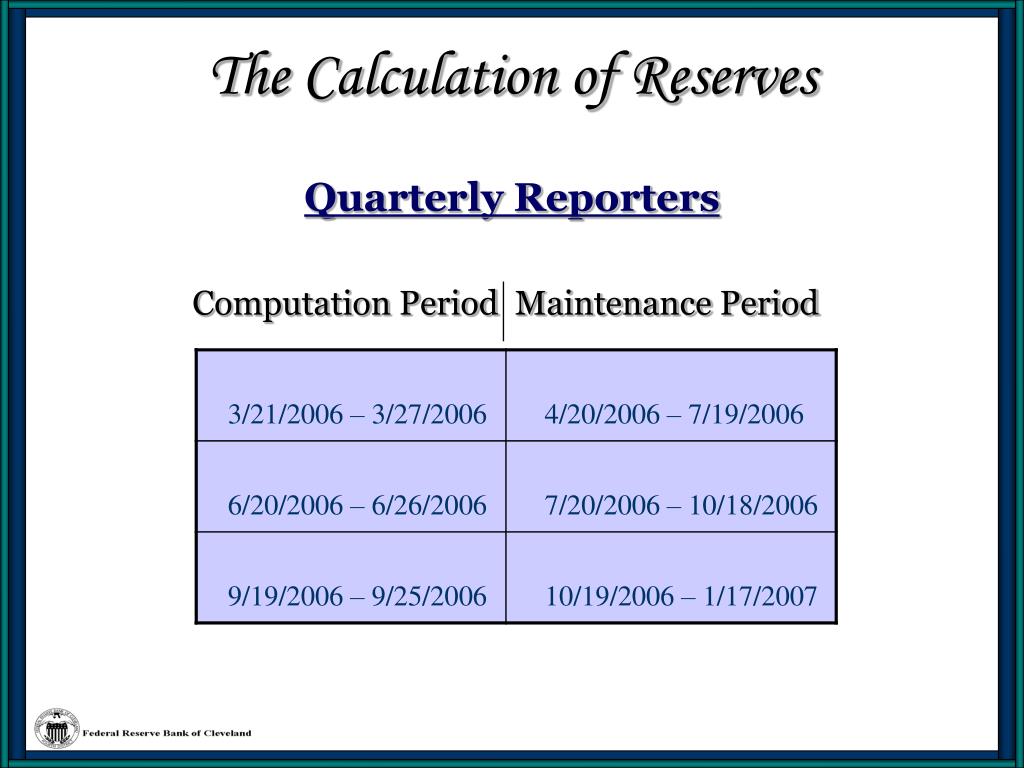 The Calculation of Reserves

Quarterly Reporters

| Computation Period | Maintenance Period |
|---|---|
| 3/21/2006 – 3/27/2006 | 4/20/2006 – 7/19/2006 |
| 6/20/2006 – 6/26/2006 | 7/20/2006 – 10/18/2006 |
| 9/19/2006 – 9/25/2006 | 10/19/2006 – 1/17/2007 |

Federal Reserve Bank of Cleveland